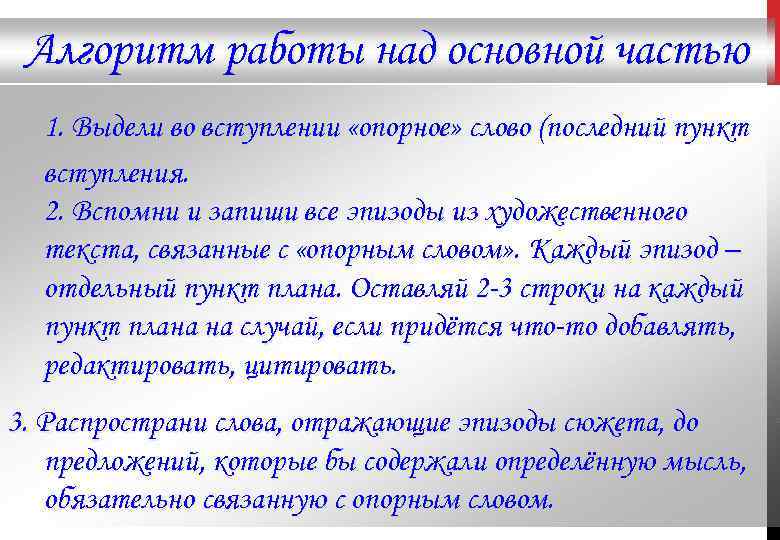 Алгоритм работы над основной частью

1. Выдели во вступлении «опорное» слово (последний пункт вступления.
2. Вспомни и запиши все эпизоды из художественного текста, связанные с «опорным словом». Каждый эпизод – отдельный пункт плана. Оставляй 2-3 строки на каждый пункт плана на случай, если придётся что-то добавлять, редактировать, цитировать.

3. Распространи слова, отражающие эпизоды сюжета, до предложений, которые бы содержали определённую мысль, обязательно связанную с опорным словом.